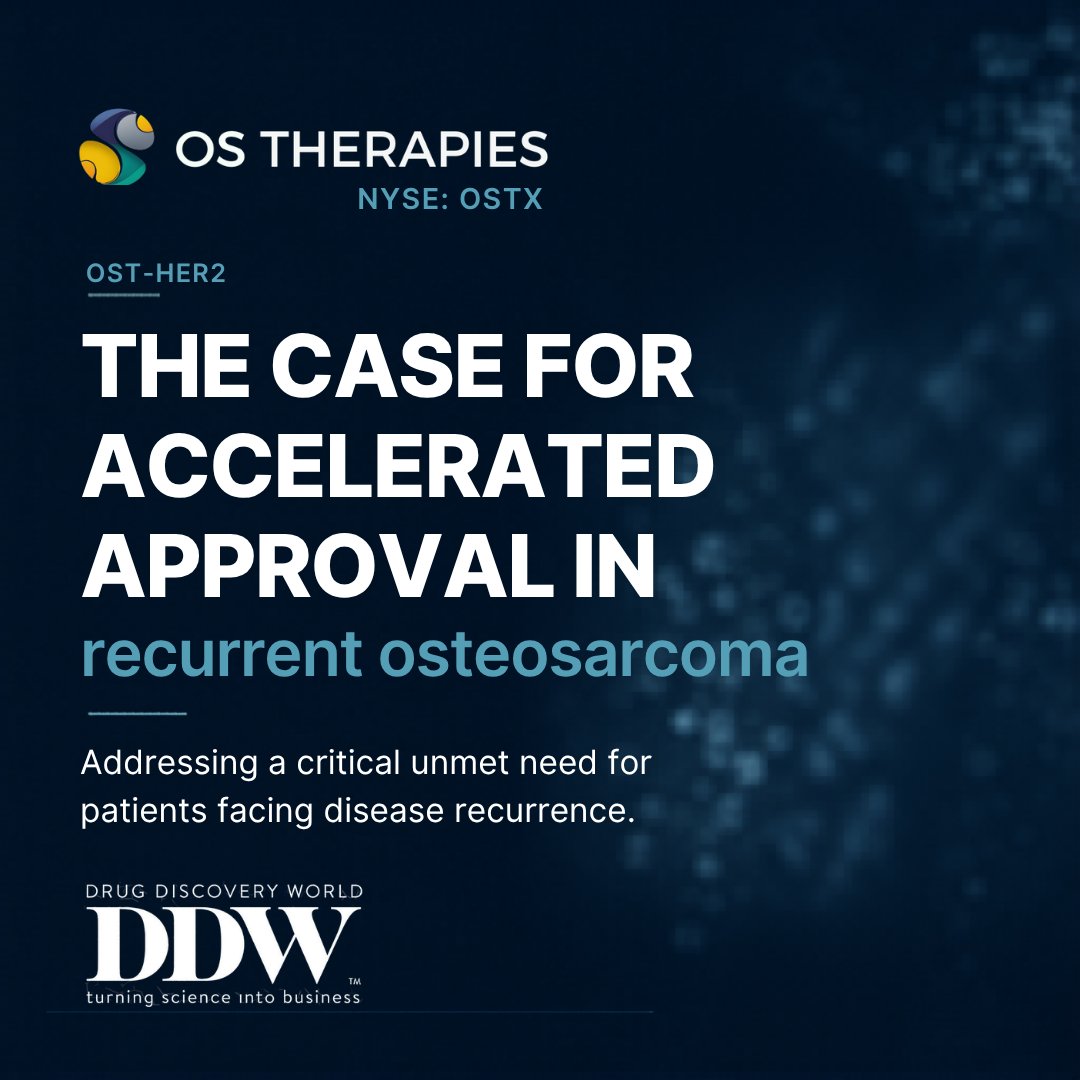 OS THERAPIES
NYSE: OSTX

OST-HER2

THE CASE FOR ACCELERATED APPROVAL IN recurrent osteosarcoma

Addressing a critical unmet need for patients facing disease recurrence.

DRUG DISCOVERY WORLD
DDW™
turning science into business